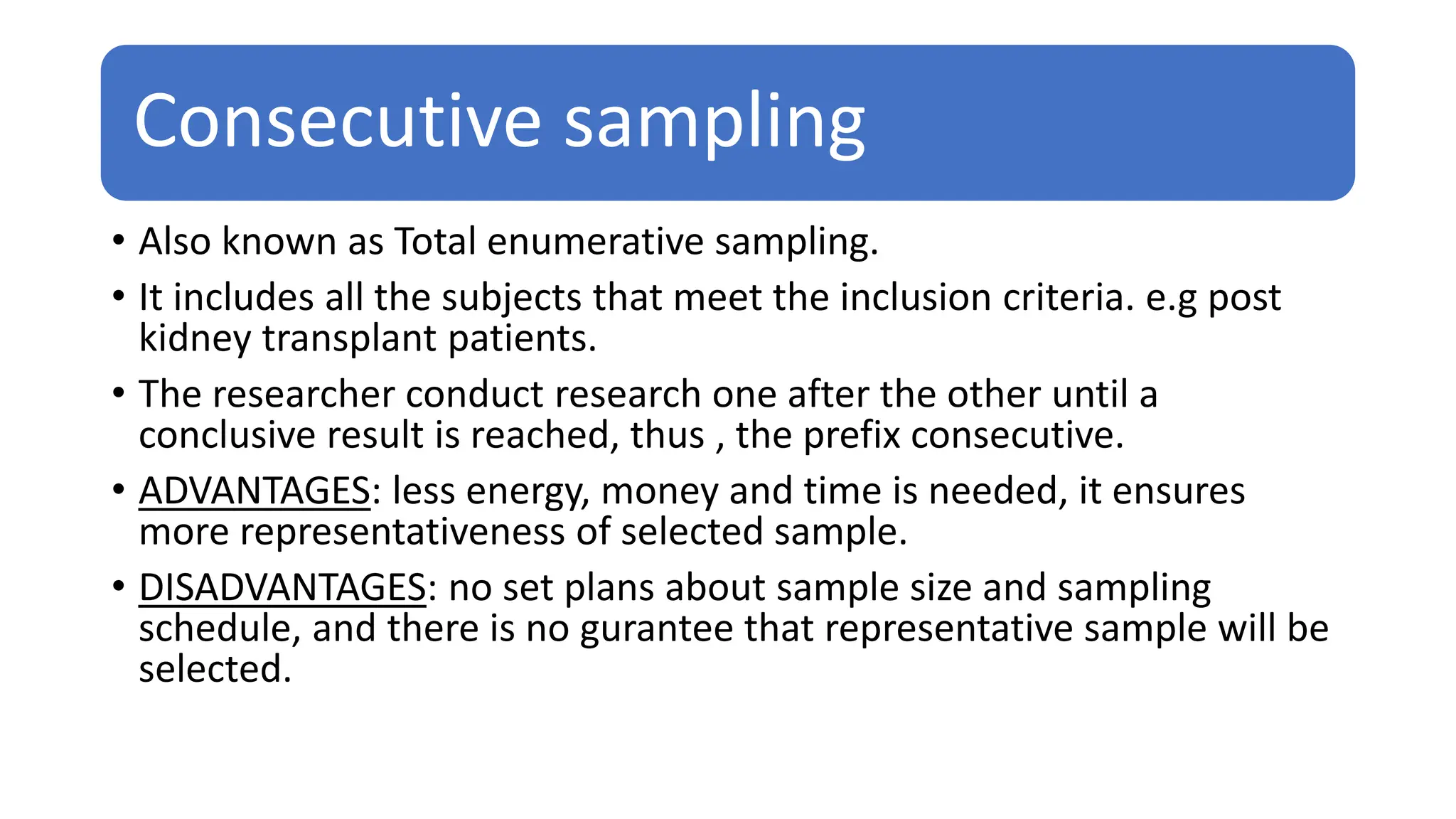 Consecutive sampling

• Also known as Total enumerative sampling.
• It includes all the subjects that meet the inclusion criteria. e.g post kidney transplant patients.
• The researcher conduct research one after the other until a conclusive result is reached, thus , the prefix consecutive.
• ADVANTAGES: less energy, money and time is needed, it ensures more representativeness of selected sample.
• DISADVANTAGES: no set plans about sample size and sampling schedule, and there is no gurantee that representative sample will be selected.